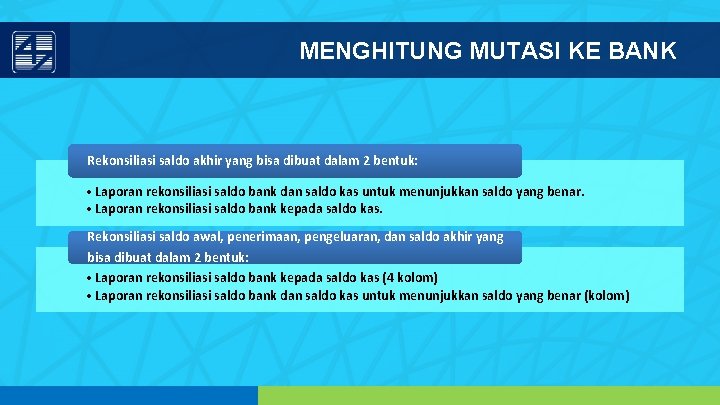 MENGHITUNG MUTASI KE BANK

Rekonsiliasi saldo akhir yang bisa dibuat dalam 2 bentuk:

• Laporan rekonsiliasi saldo bank dan saldo kas untuk menunjukkan saldo yang benar.
• Laporan rekonsiliasi saldo bank kepada saldo kas.

Rekonsiliasi saldo awal, penerimaan, pengeluaran, dan saldo akhir yang bisa dibuat dalam 2 bentuk:

• Laporan rekonsiliasi saldo bank kepada saldo kas (4 kolom)
• Laporan rekonsiliasi saldo bank dan saldo kas untuk menunjukkan saldo yang benar (kolom)